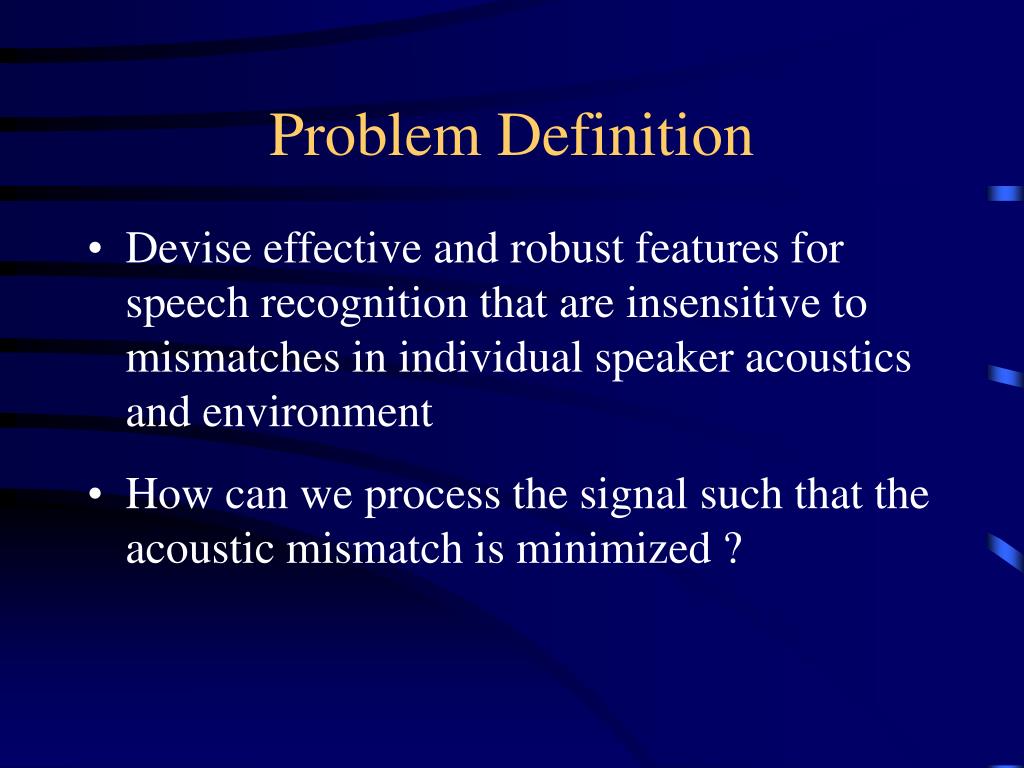 Problem Definition

• Devise effective and robust features for speech recognition that are insensitive to mismatches in individual speaker acoustics and environment

• How can we process the signal such that the acoustic mismatch is minimized ?